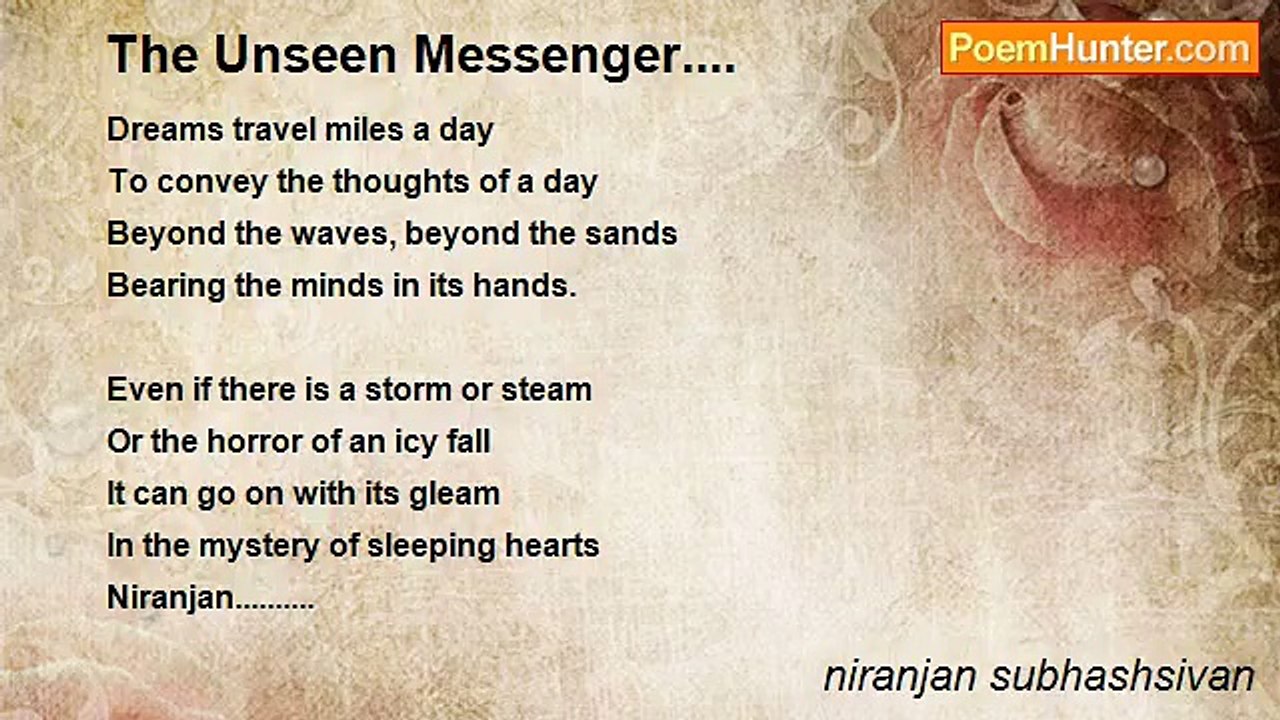 The Unseen Messenger....

PoemHunter.com

Dreams travel miles a day
To convey the thoughts of a day
Beyond the waves, beyond the sands
Bearing the minds in its hands.

Even if there is a storm or steam
Or the horror of an icy fall
It can go on with its gleam
In the mystery of sleeping hearts
Niranjan..........

niranjan subhashsivan